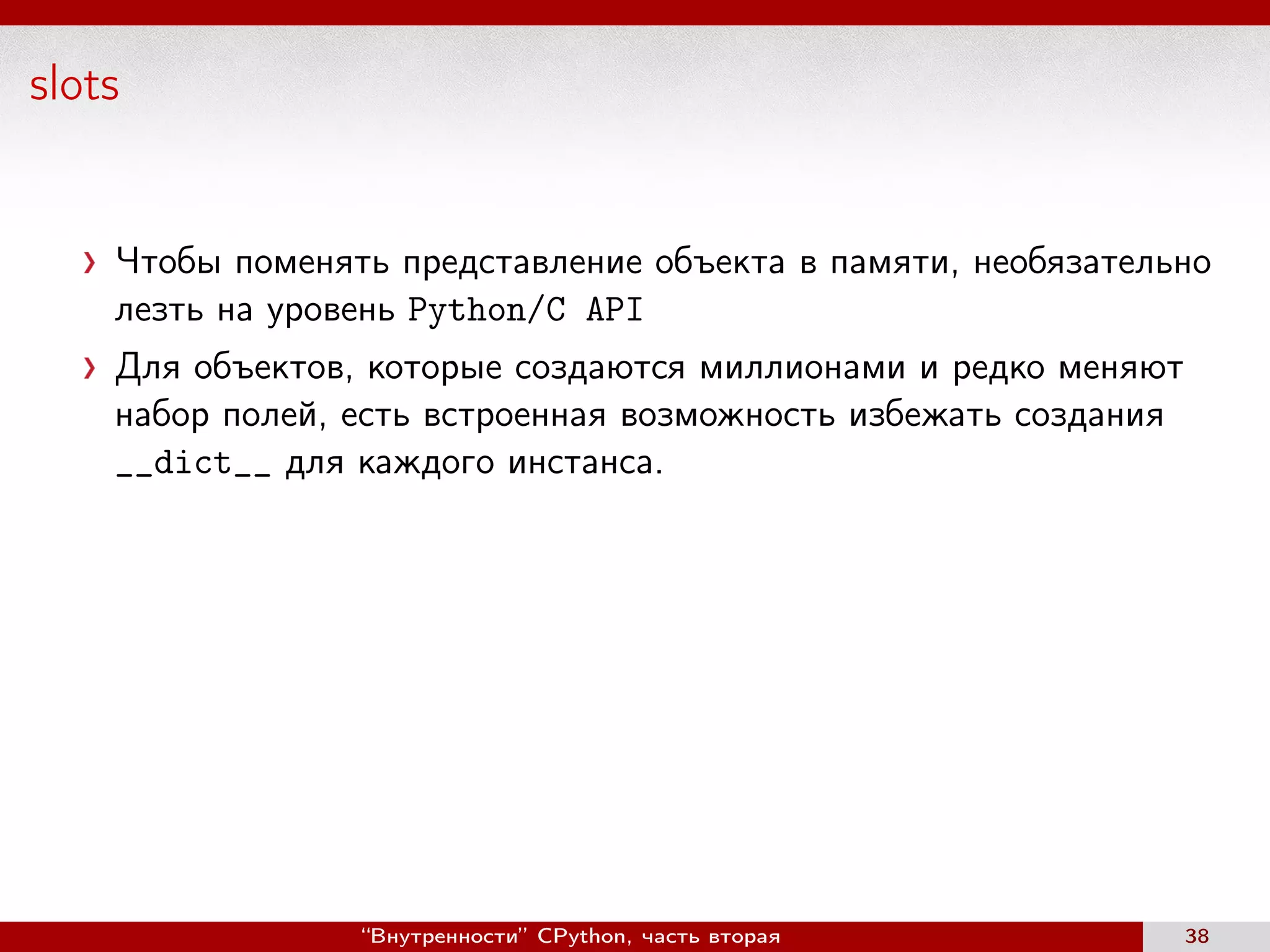 slots

› Чтобы поменять представление объекта в памяти, необязательно лезть на уровень Python/C API

› Для объектов, которые создаются миллионами и редко меняют набор полей, есть встроенная возможность избежать создания __dict__ для каждого инстанса.

“Внутренности” CPython, часть вторая 38